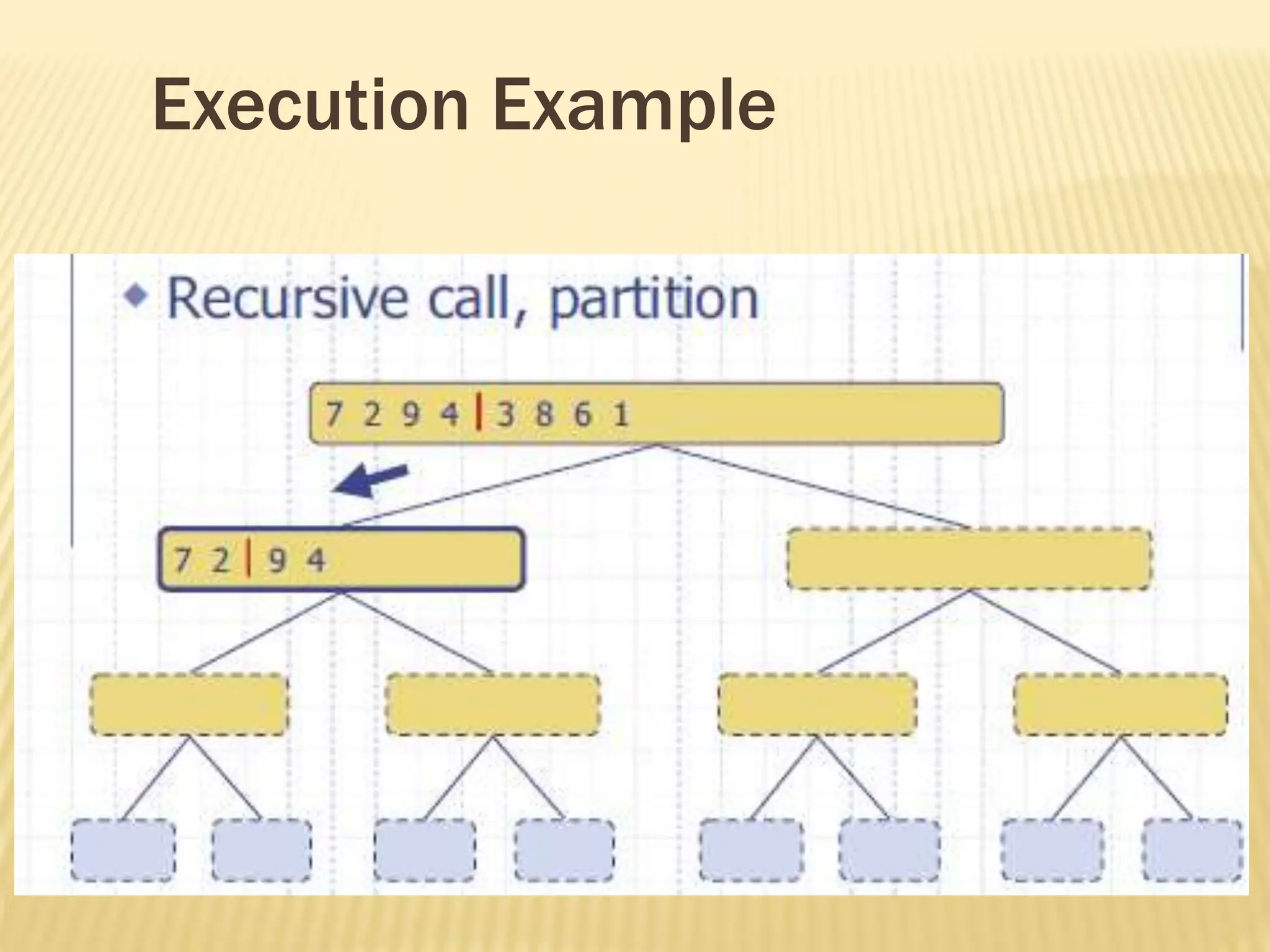 Execution Example

Recursive call, partition

7 2 9 4 | 3 8 6 1

7 2 | 9 4